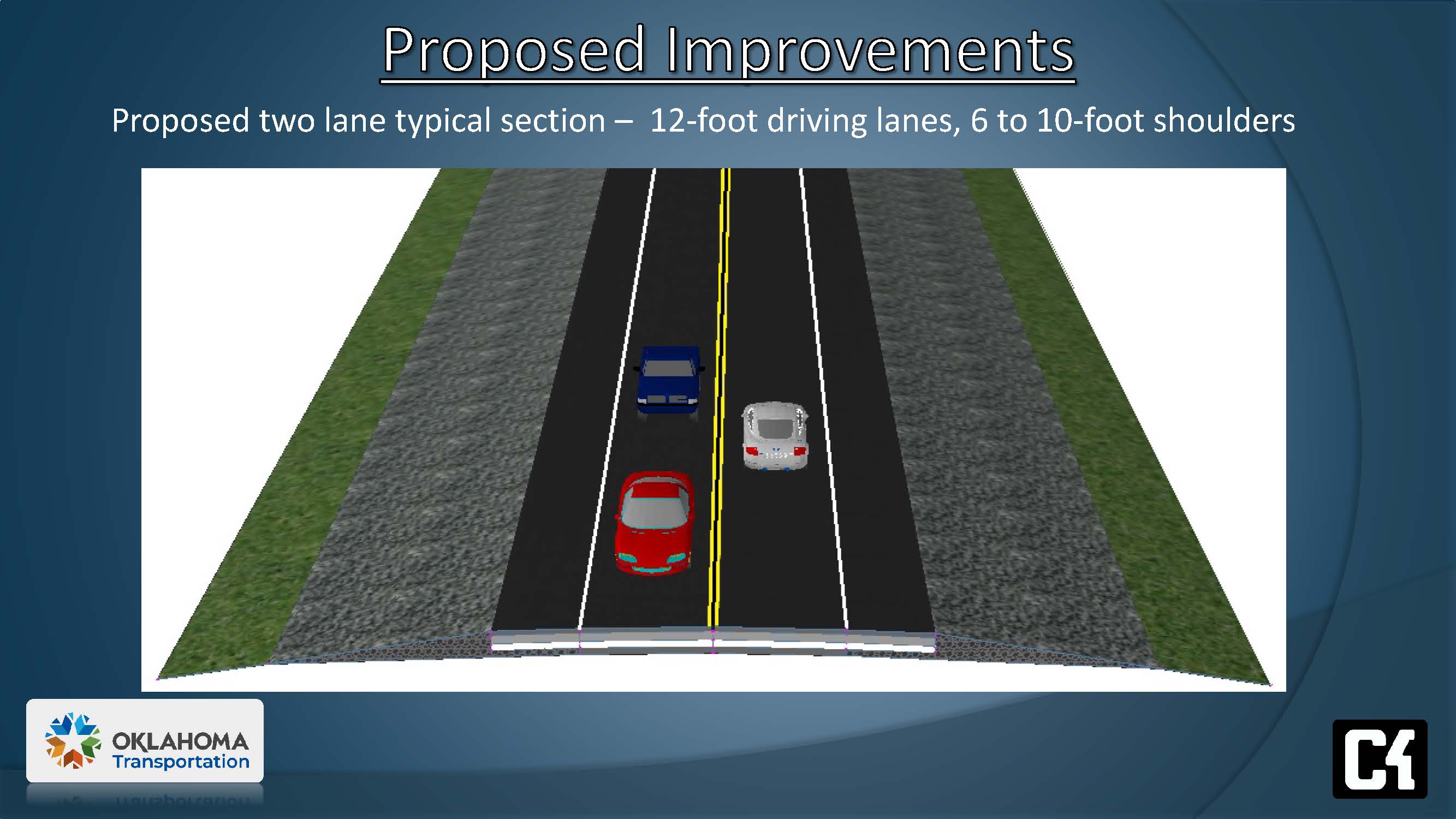 Proposed Improvements

Proposed two lane typical section – 12-foot driving lanes, 6 to 10-foot shoulders

OKLAHOMA Transportation

C4